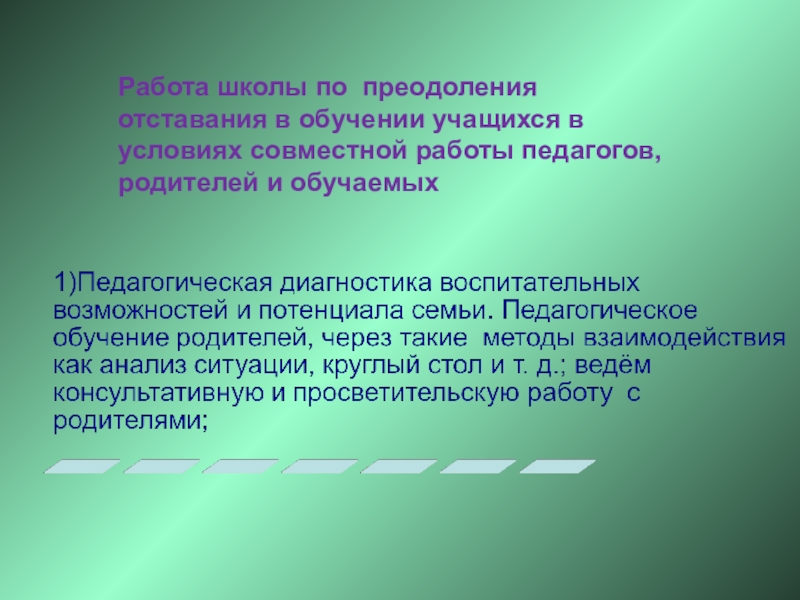 Работа школы по преодоления отставания в обучении учащихся в условиях совместной работы педагогов, родителей и обучаемых

1)Педагогическая диагностика воспитательных возможностей и потенциала семьи. Педагогическое обучение родителей, через такие методы взаимодействия как анализ ситуации, круглый стол и т. д.; ведём консультативную и просветительскую работу с родителями;